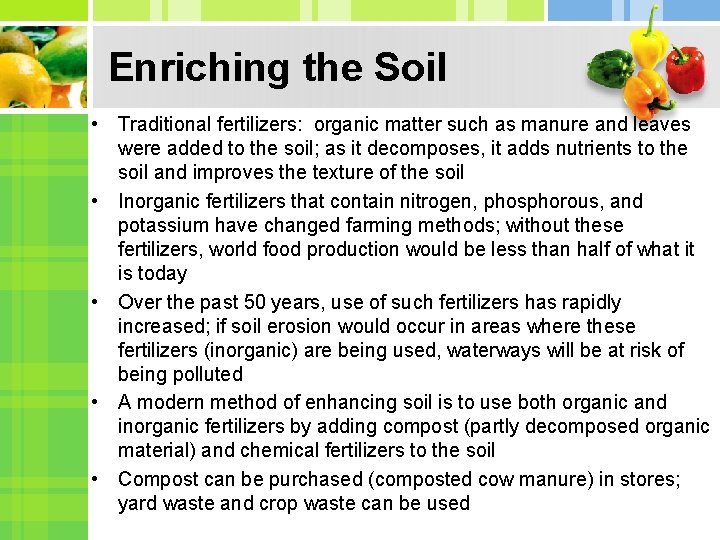 Enriching the Soil

• Traditional fertilizers: organic matter such as manure and leaves were added to the soil; as it decomposes, it adds nutrients to the soil and improves the texture of the soil

• Inorganic fertilizers that contain nitrogen, phosphorous, and potassium have changed farming methods; without these fertilizers, world food production would be less than half of what it is today

• Over the past 50 years, use of such fertilizers has rapidly increased; if soil erosion would occur in areas where these fertilizers (inorganic) are being used, waterways will be at risk of being polluted

• A modern method of enhancing soil is to use both organic and inorganic fertilizers by adding compost (partly decomposed organic material) and chemical fertilizers to the soil

• Compost can be purchased (composted cow manure) in stores; yard waste and crop waste can be used